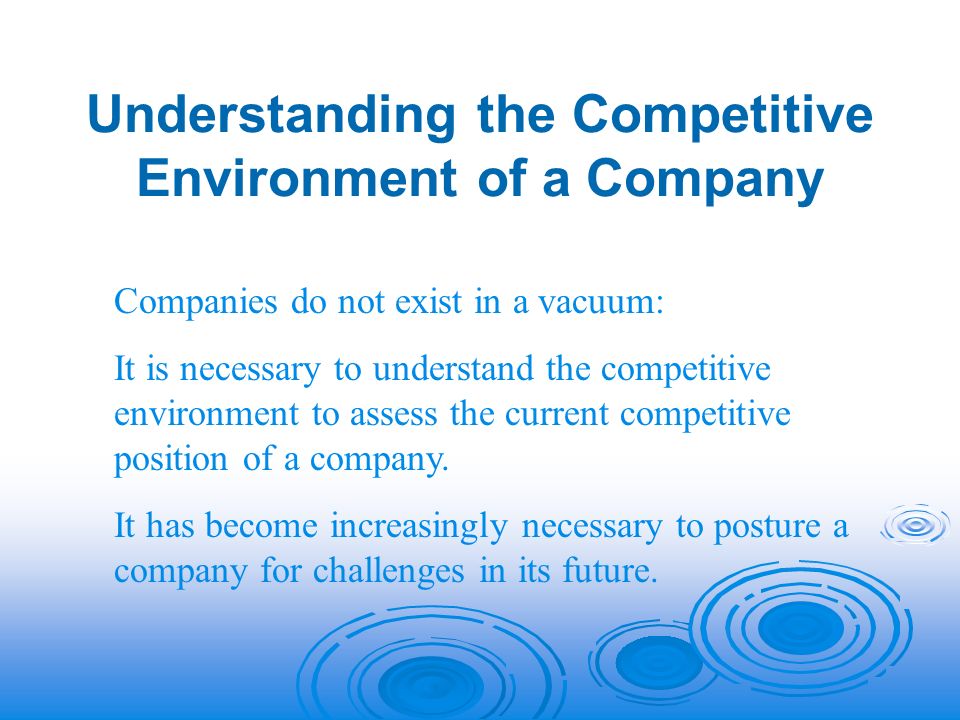 Understanding the Competitive Environment of a Company

Companies do not exist in a vacuum:

It is necessary to understand the competitive environment to assess the current competitive position of a company.

It has become increasingly necessary to posture a company for challenges in its future.